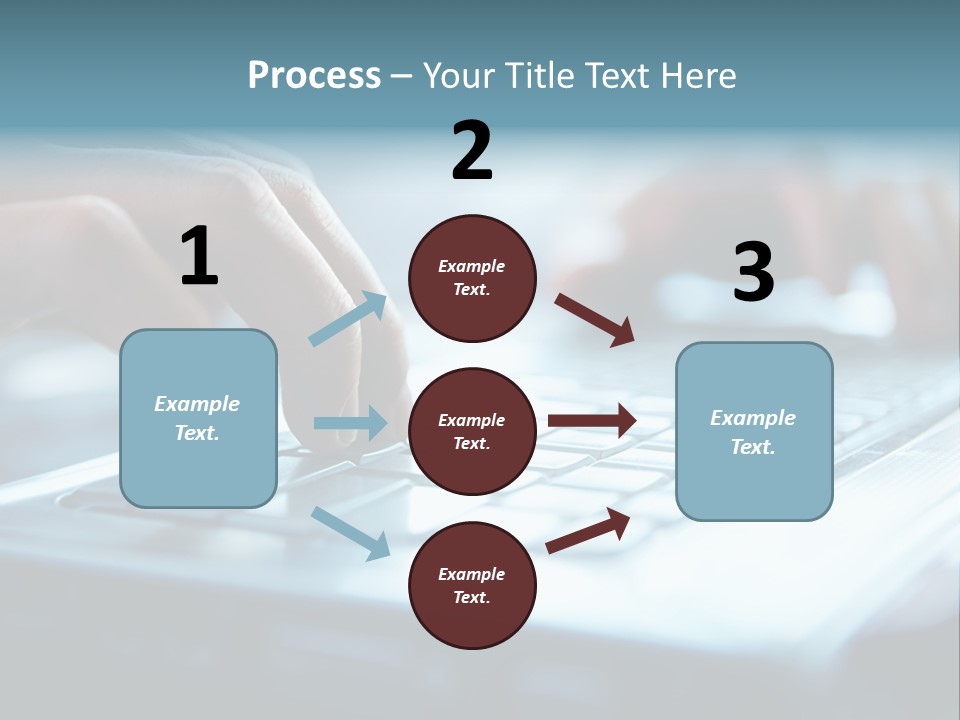 Process – Your Title Text Here

1

Example Text.

2

Example Text.

Example Text.

Example Text.

3

Example Text.